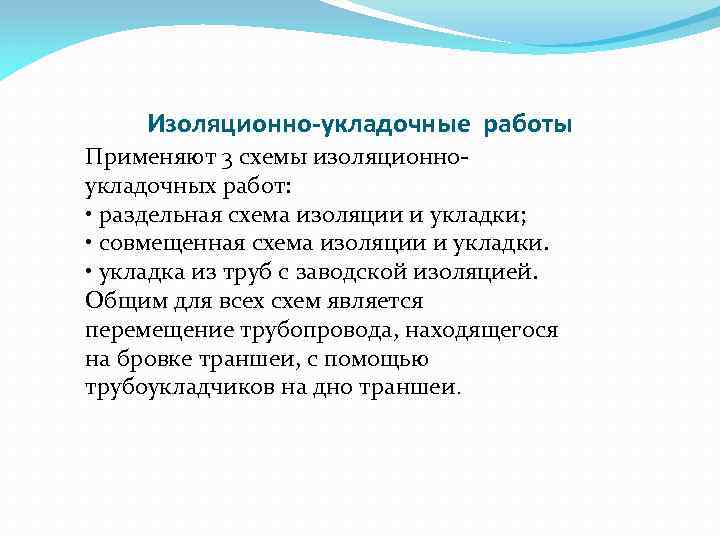 Изоляционно-укладочные работы

Применяют 3 схемы изоляционно-укладочных работ:
• раздельная схема изоляции и укладки;
• совмещенная схема изоляции и укладки.
• укладка из труб с заводской изоляцией.
Общим для всех схем является перемещение трубопровода, находящегося на бровке траншеи, с помощью трубоукладчиков на дно траншеи.